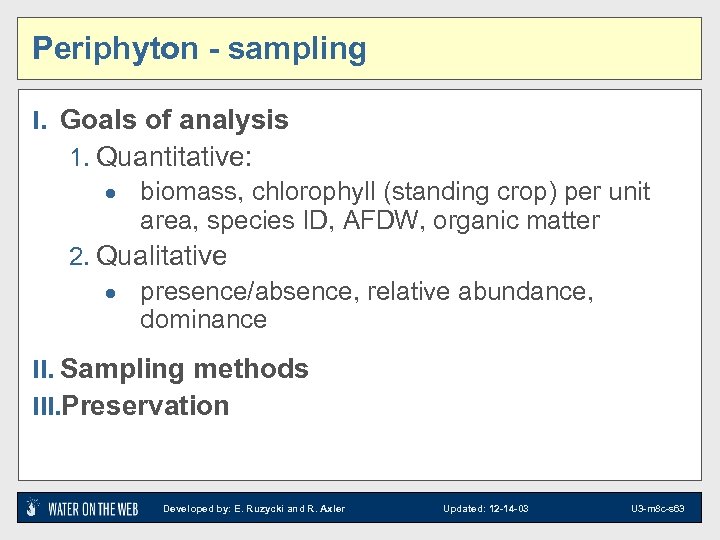 Periphyton - sampling

I. Goals of analysis

1. Quantitative:

• biomass, chlorophyll (standing crop) per unit area, species ID, AFDW, organic matter

2. Qualitative

• presence/absence, relative abundance, dominance

II. Sampling methods

III. Preservation

WATER ON THE WEB Developed by: E. Ruzycki and R. Axler Updated: 12-14-03 U3-m8c-s63